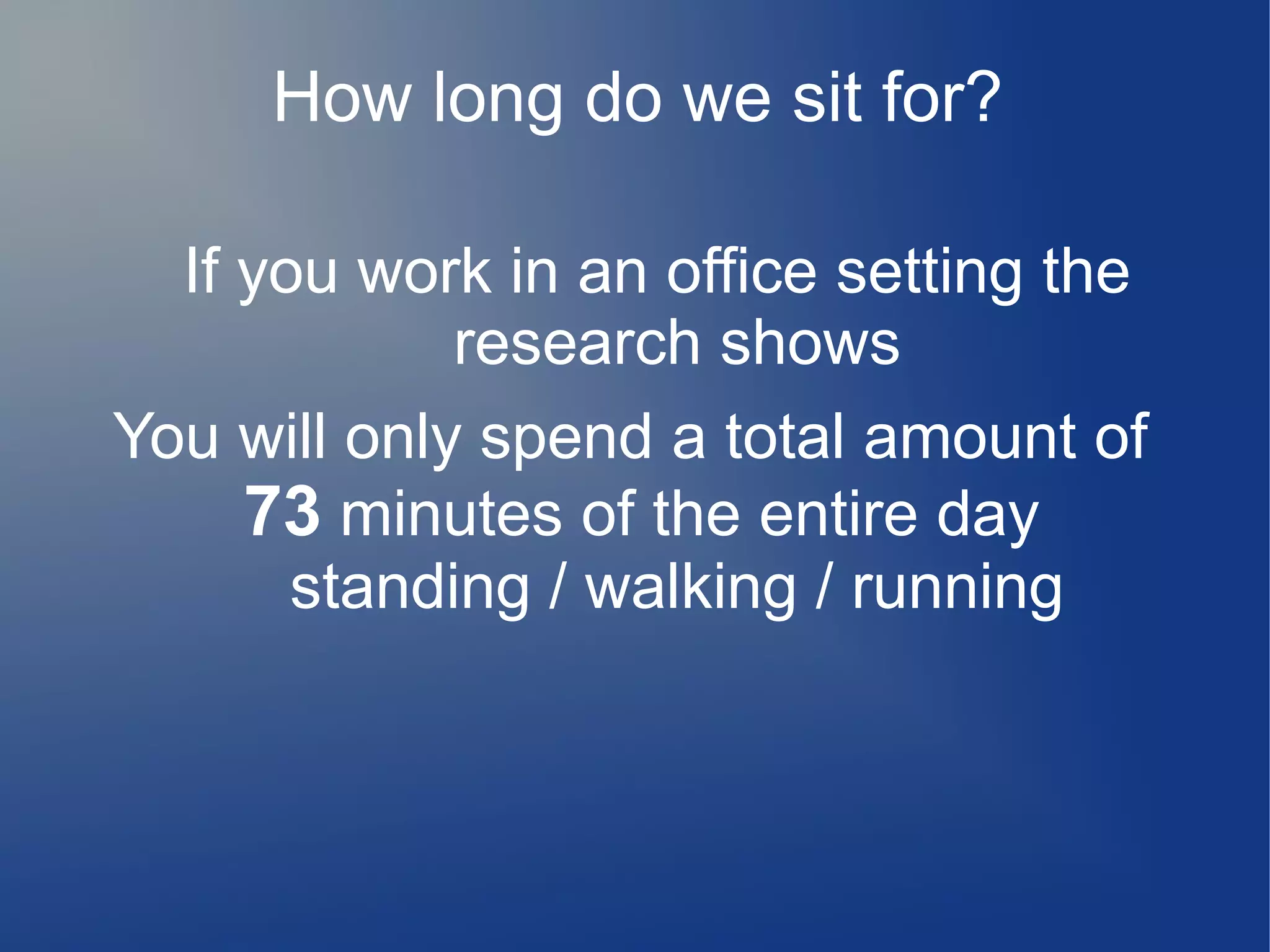 How long do we sit for?

If you work in an office setting the research shows

You will only spend a total amount of 73 minutes of the entire day standing / walking / running